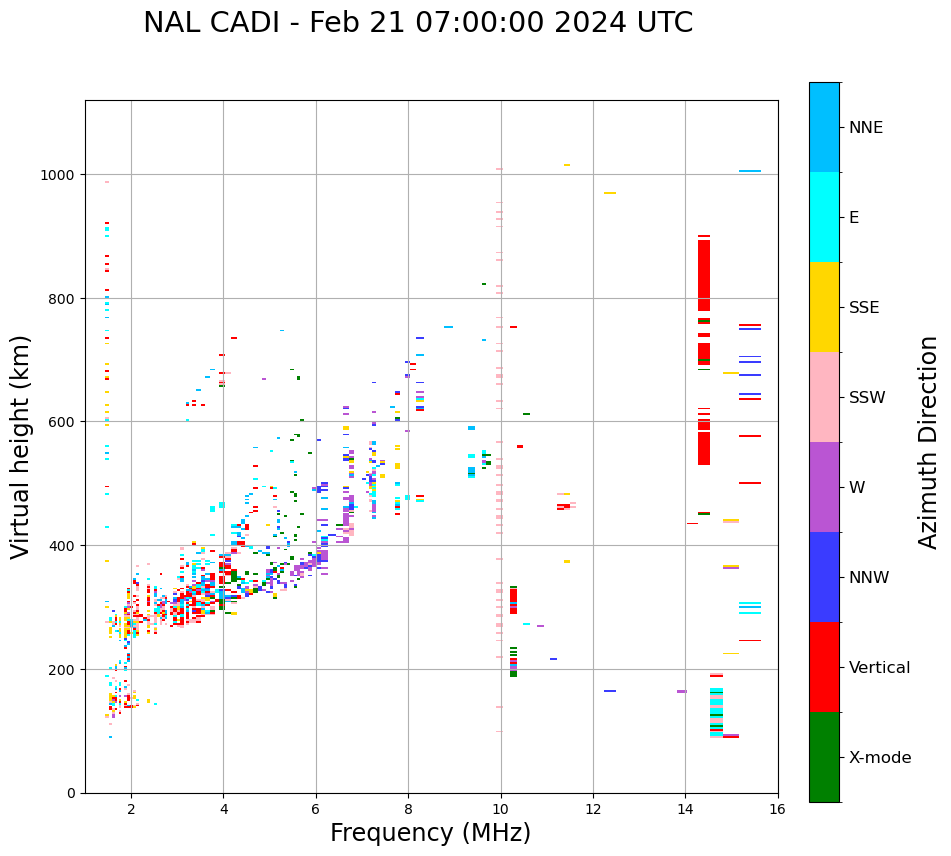 NAL CADI - Feb 21 07:00:00 2024 UTC

Virtual height (km)

1000
800
600
400
200
0

2
4
6
8
10
12
14
16

Frequency (MHz)

NNE
E
SSE
SSW
W
NNW
Vertical
X-mode

Azimuth Direction